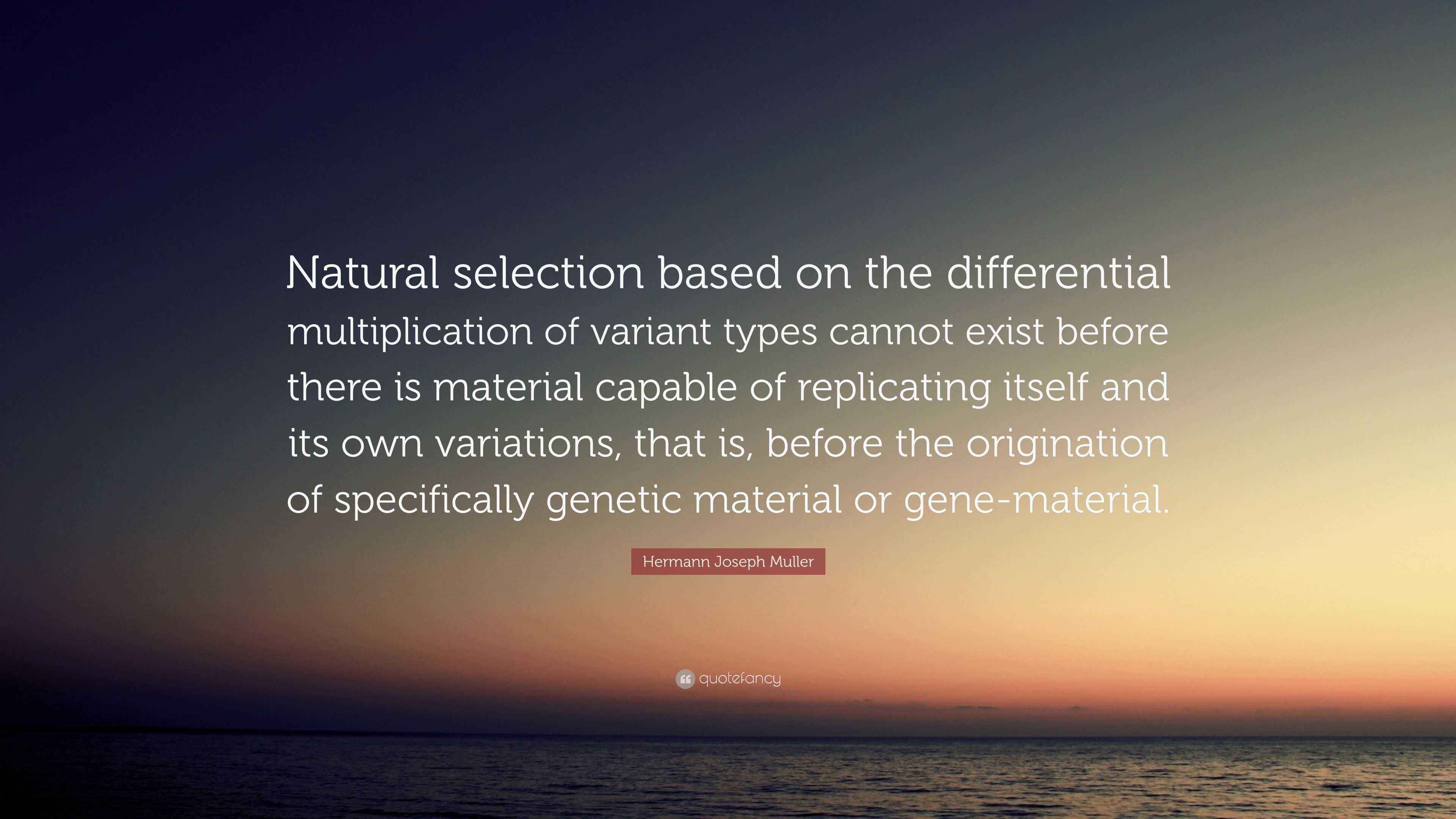 Natural selection based on the differential multiplication of variant types cannot exist before there is material capable of replicating itself and its own variations, that is, before the origination of specifically genetic material or gene-material.

Hermann Joseph Muller

quotefancy